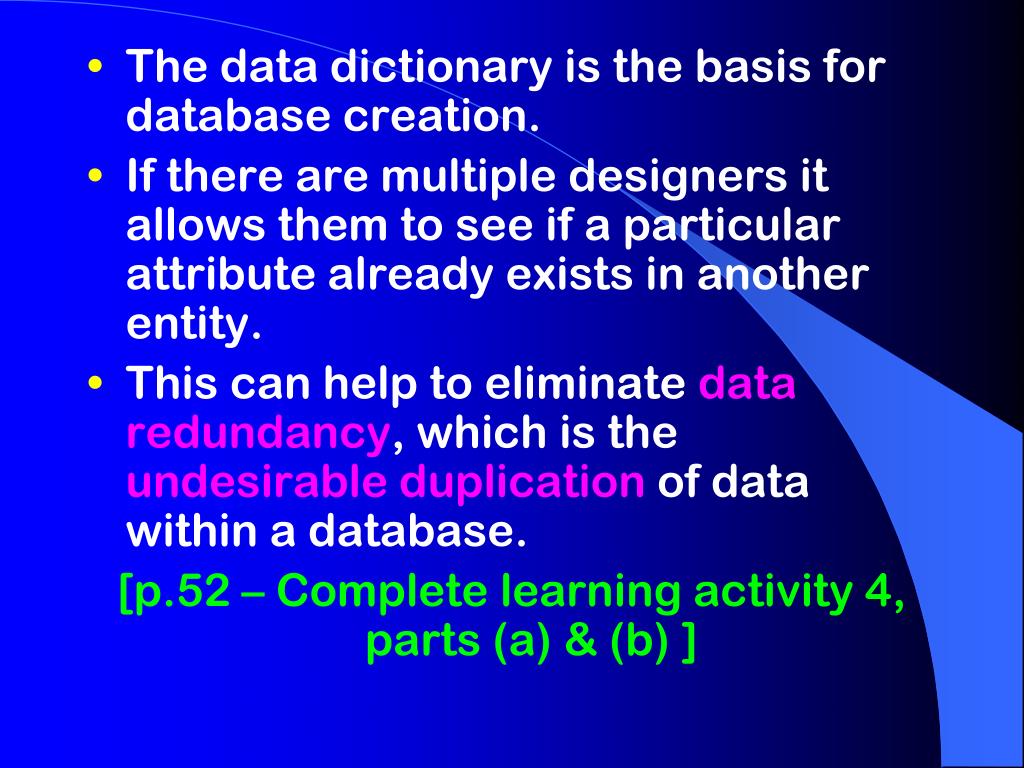 • The data dictionary is the basis for database creation.
• If there are multiple designers it allows them to see if a particular attribute already exists in another entity.
• This can help to eliminate data redundancy, which is the undesirable duplication of data within a database.

[p.52 – Complete learning activity 4, parts (a) & (b) ]